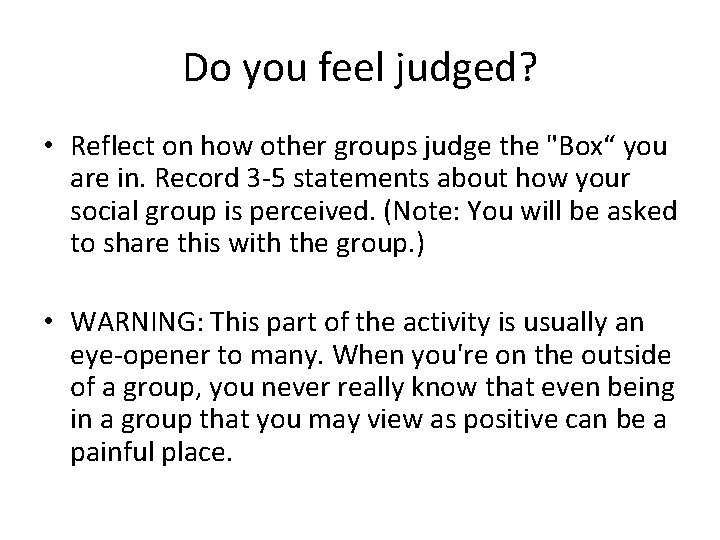 Do you feel judged?

• Reflect on how other groups judge the "Box“ you are in. Record 3-5 statements about how your social group is perceived. (Note: You will be asked to share this with the group.)

• WARNING: This part of the activity is usually an eye-opener to many. When you're on the outside of a group, you never really know that even being in a group that you may view as positive can be a painful place.